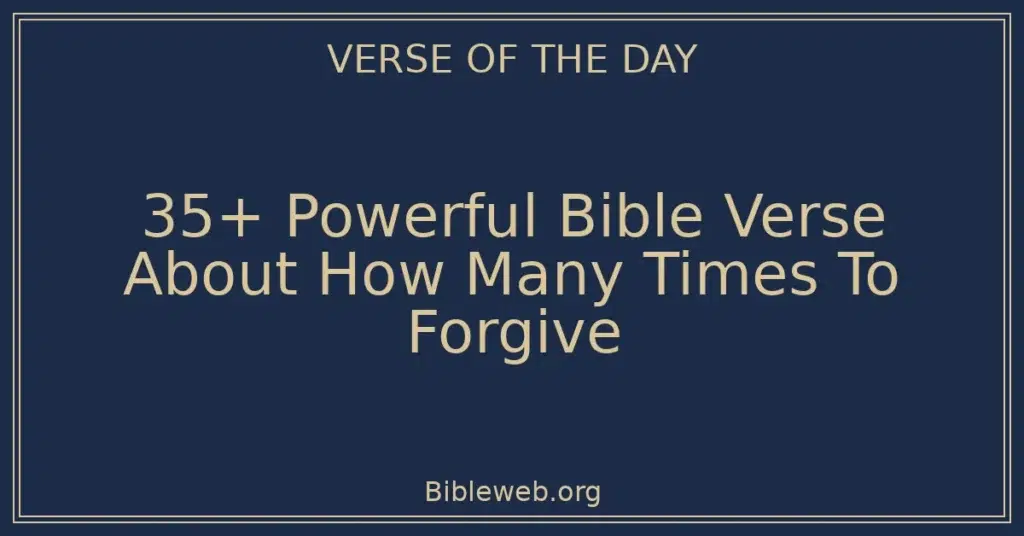 VERSE OF THE DAY

35+ Powerful Bible Verse About How Many Times To Forgive

Bibleweb.org